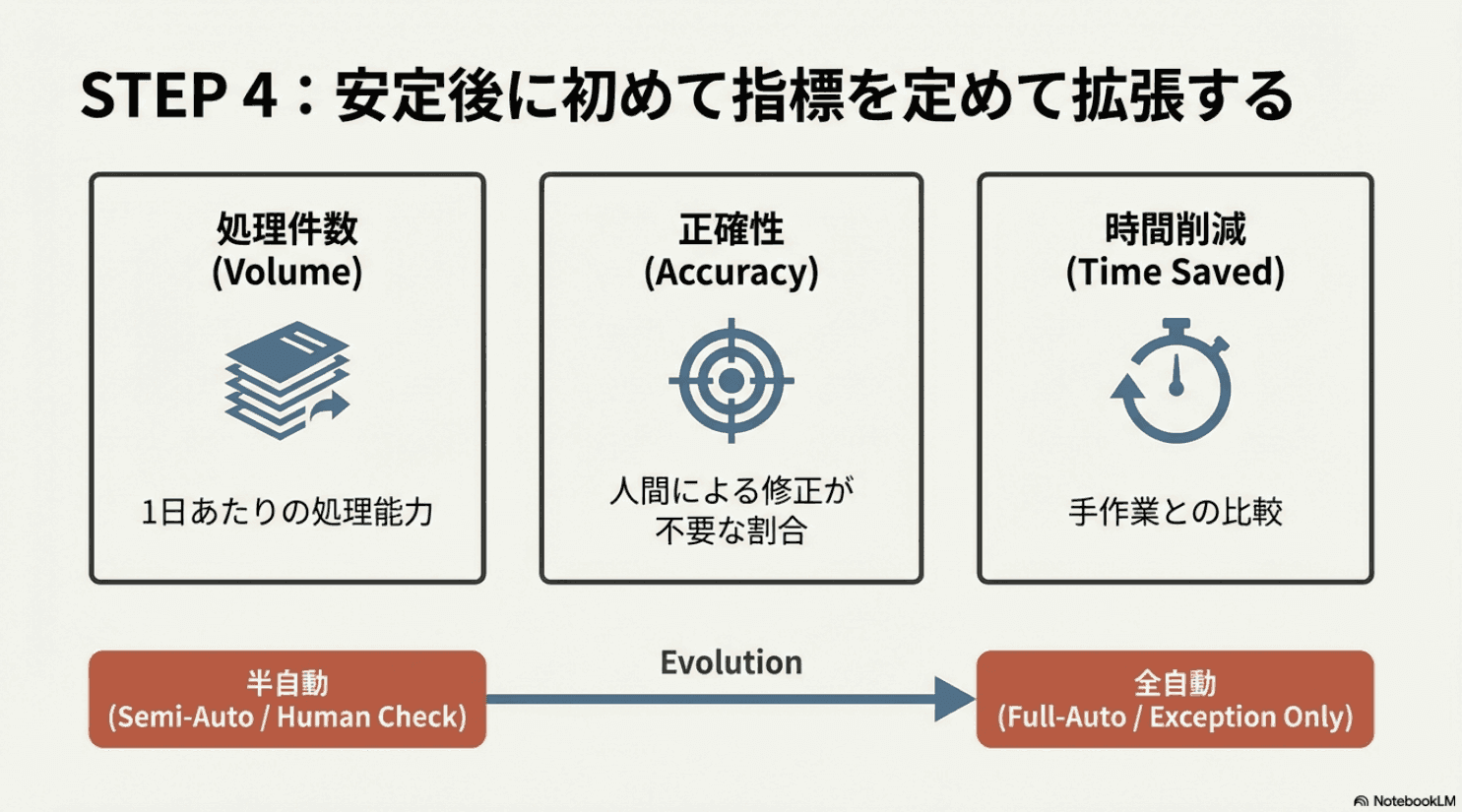 STEP 4：安定後に初めて指標を定めて拡張する

処理件数
(Volume)

1日あたりの処理能力

正確性
(Accuracy)

人間による修正が不要な割合

時間削減
(Time Saved)

手作業との比較

半自動
(Semi-Auto / Human Check)

Evolution

全自動
(Full-Auto / Exception Only)

NotebookLM